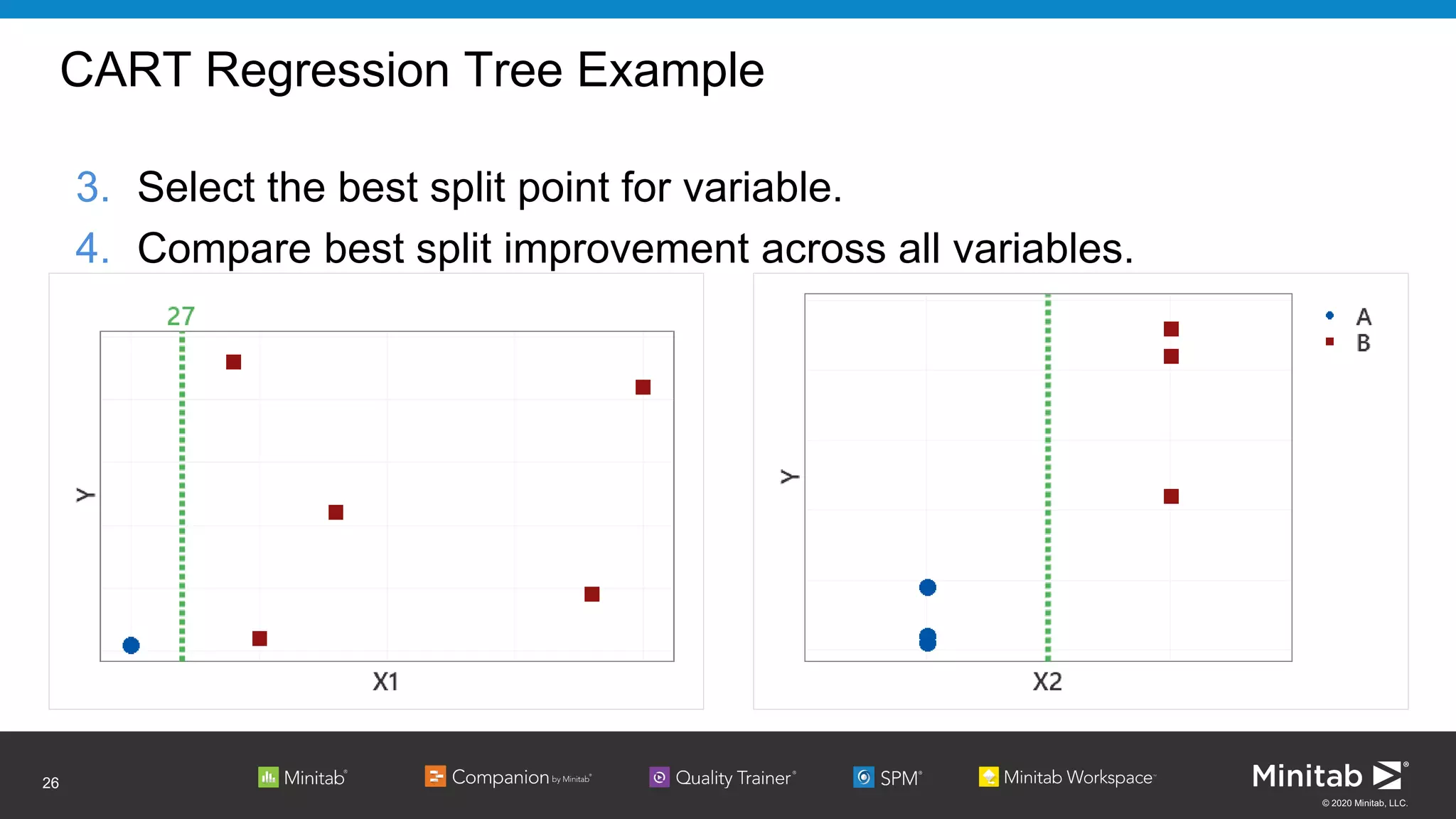 CART Regression Tree Example

3. Select the best split point for variable.
4. Compare best split improvement across all variables.

27

Y

X1

Y

X2

A
B

26

Minitab®

Companion by Minitab®

Quality Trainer®

SPM®

Minitab Workspace™

Minitab®

© 2020 Minitab, LLC.